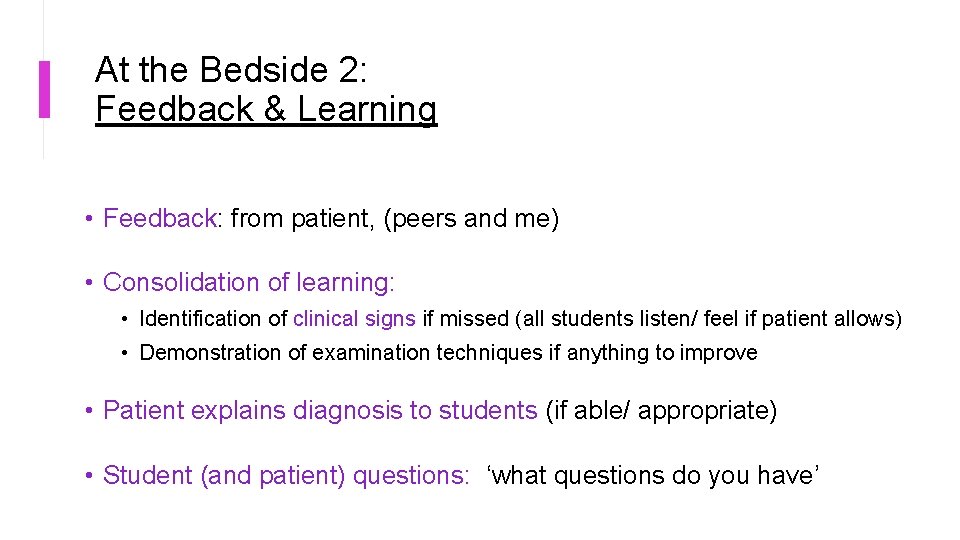 At the Bedside 2:
Feedback & Learning

• Feedback: from patient, (peers and me)

• Consolidation of learning:
  • Identification of clinical signs if missed (all students listen/ feel if patient allows)
  • Demonstration of examination techniques if anything to improve

• Patient explains diagnosis to students (if able/ appropriate)

• Student (and patient) questions: ‘what questions do you have’